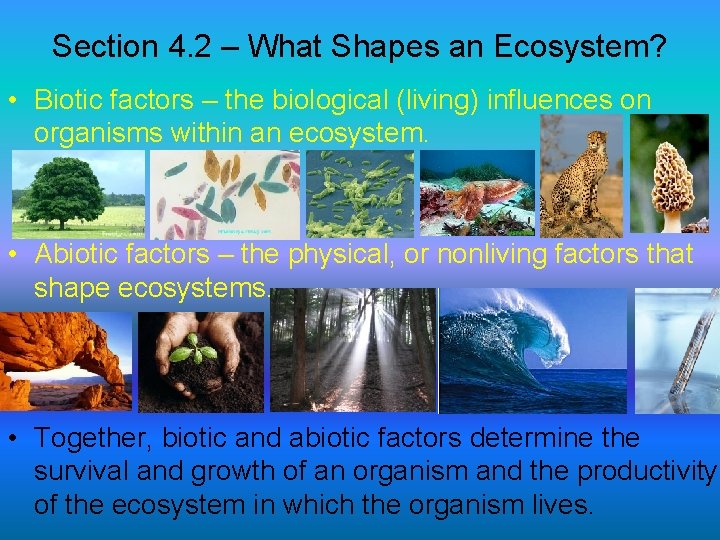 Section 4.2 – What Shapes an Ecosystem?

• Biotic factors – the biological (living) influences on organisms within an ecosystem.

• Abiotic factors – the physical, or nonliving factors that shape ecosystems.

• Together, biotic and abiotic factors determine the survival and growth of an organism and the productivity of the ecosystem in which the organism lives.